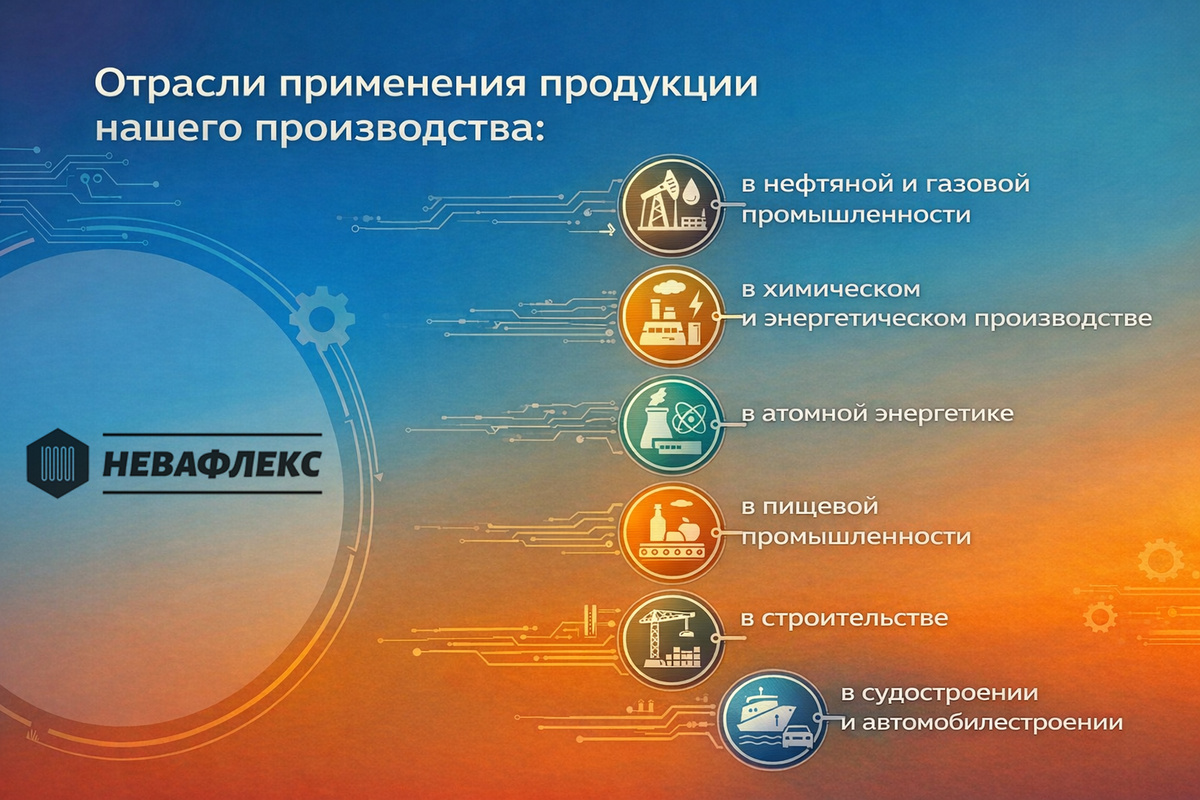 Отрасли применения продукции нашего производства:

НЕВАФЛЕКС

в нефтяной и газовой промышленности

в химическом и энергетическом производстве

в атомной энергетике

в пищевой промышленности

в строительстве

в судостроении и автомобилестроении